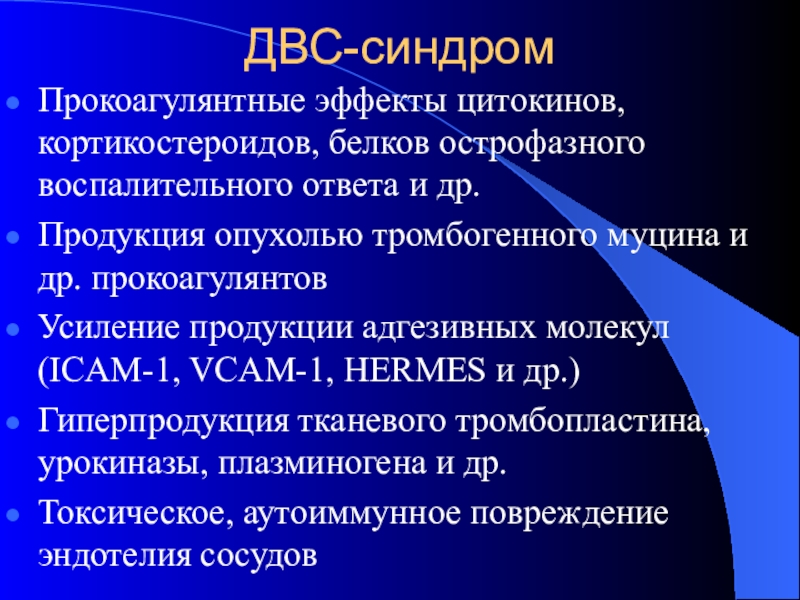 ДВС-синдром

- Прокоагулянтные эффекты цитокинов, кортикостероидов, белков острофазного воспалительного ответа и др.
- Продукция опухолью тромбогенного муцина и др. прокоагулянтов
- Усиление продукции адгезивных молекул (ICAM-1, VCAM-1, HERMES и др.)
- Гиперпродукция тканевого тромбопластина, урокиназы, плазминогена и др.
- Токсическое, аутоиммунное повреждение эндотелия сосудов